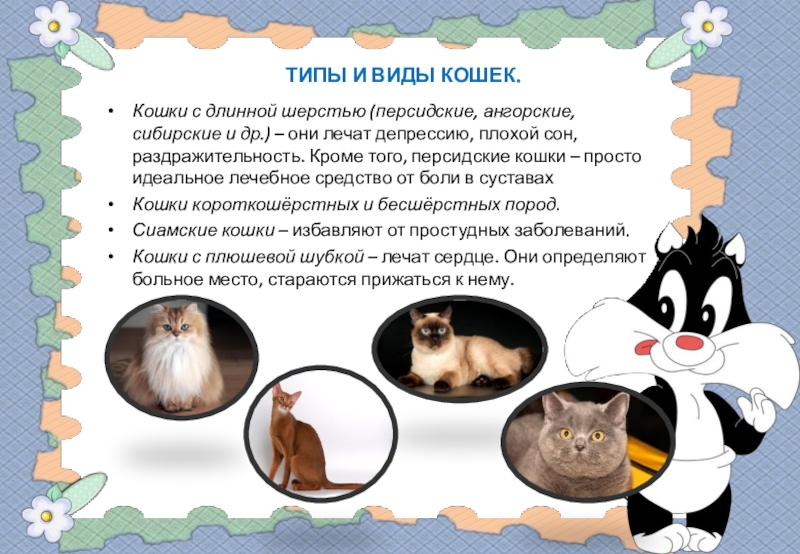 ТИПЫ И ВИДЫ КОШЕК.

• Кошки с длинной шерстью (персидские, ангорские, сибирские и др.) – они лечат депрессию, плохой сон, раздражительность. Кроме того, персидские кошки – просто идеальное лечебное средство от боли в суставах
• Кошки короткошёрстных и бесшёрстных пород.
• Сиамские кошки – избавляют от простудных заболеваний.
• Кошки с плюшевой шубкой – лечат сердце. Они определяют больное место, стараются прижаться к нему.